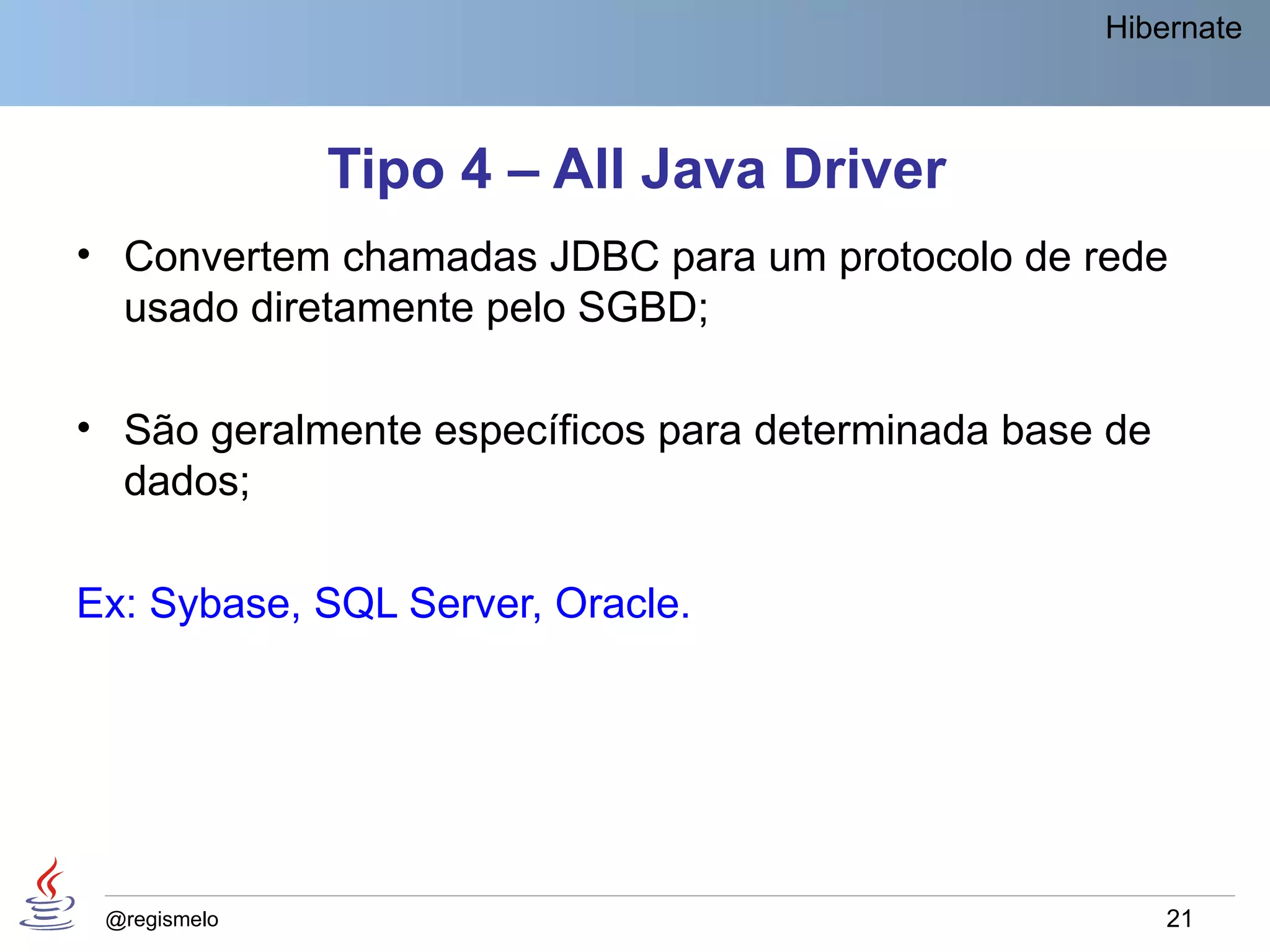 Hibernate

Tipo 4 – All Java Driver

• Convertem chamadas JDBC para um protocolo de rede usado diretamente pelo SGBD;

• São geralmente específicos para determinada base de dados;

Ex: Sybase, SQL Server, Oracle.

@regismelo

21